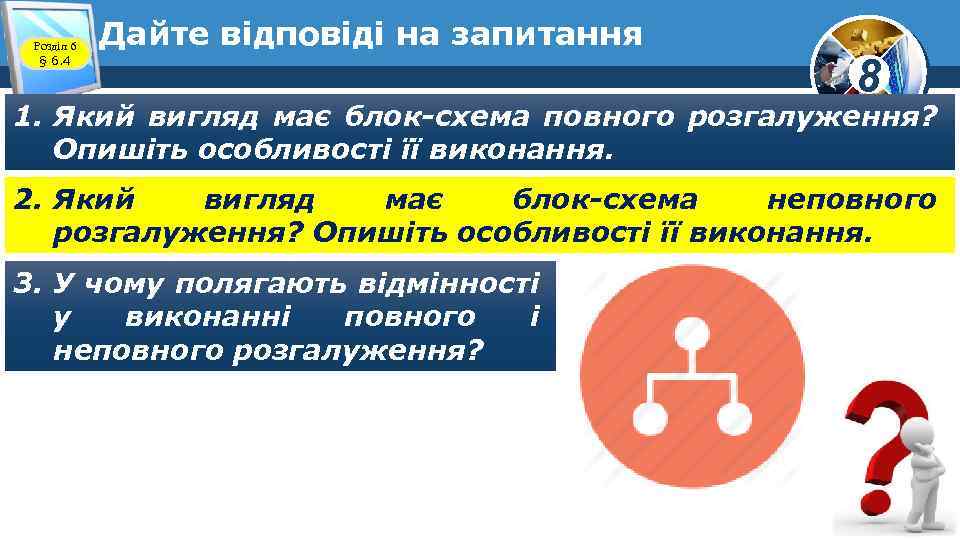 Розділ 6
§ 6.4

Дайте відповіді на запитання

8

1. Який вигляд має блок-схема повного розгалуження? Опишіть особливості її виконання.

2. Який вигляд має блок-схема неповного розгалуження? Опишіть особливості її виконання.

3. У чому полягають відмінності у виконанні повного і неповного розгалуження?